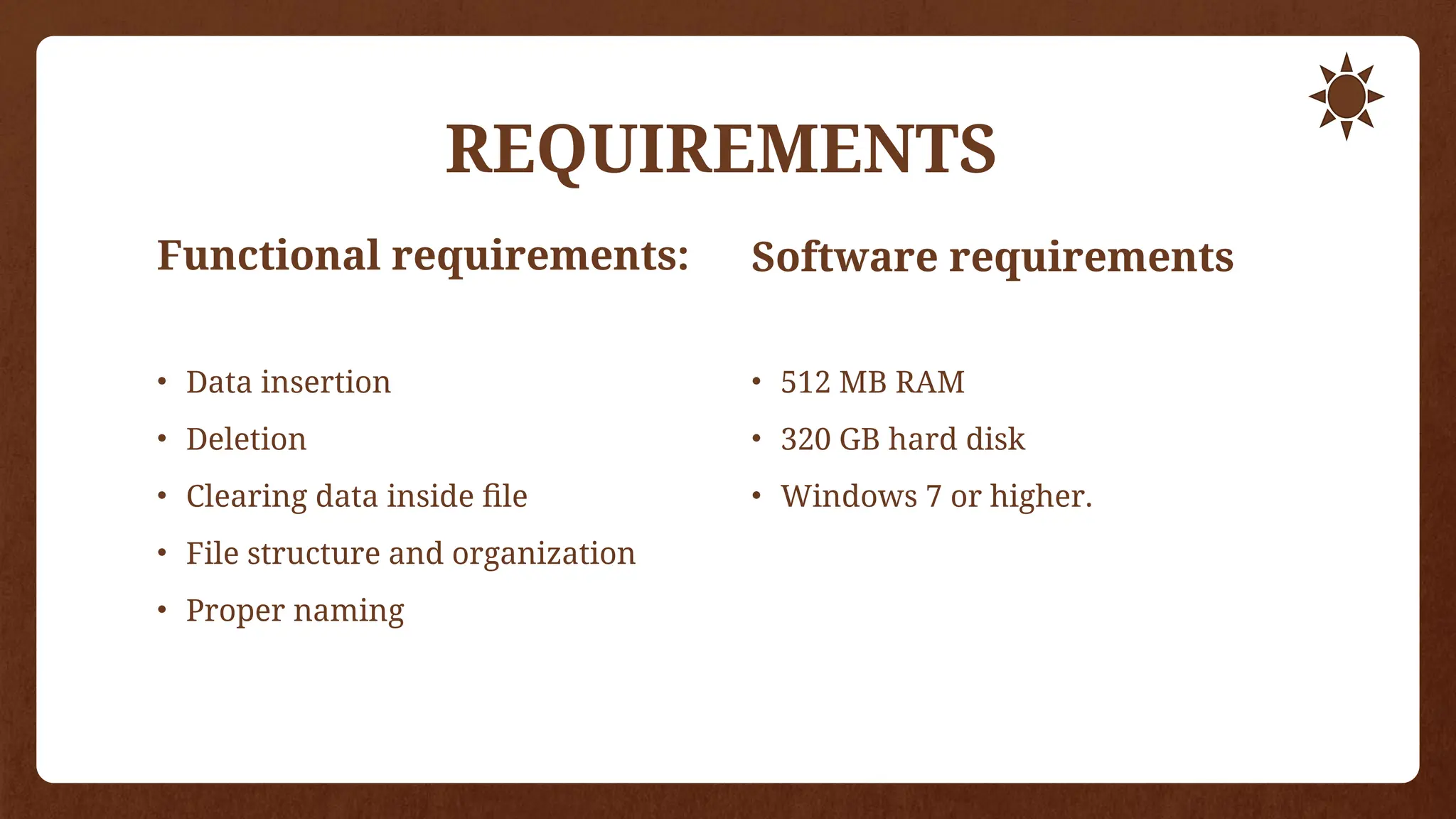 REQUIREMENTS

Functional requirements:

• Data insertion
• Deletion
• Clearing data inside file
• File structure and organization
• Proper naming

Software requirements

• 512 MB RAM
• 320 GB hard disk
• Windows 7 or higher.